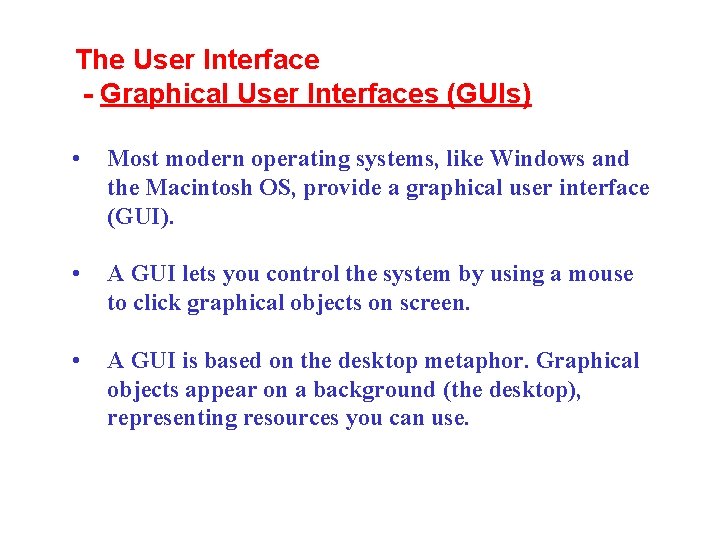 The User Interface
- Graphical User Interfaces (GUIs)

• Most modern operating systems, like Windows and the Macintosh OS, provide a graphical user interface (GUI).

• A GUI lets you control the system by using a mouse to click graphical objects on screen.

• A GUI is based on the desktop metaphor. Graphical objects appear on a background (the desktop), representing resources you can use.